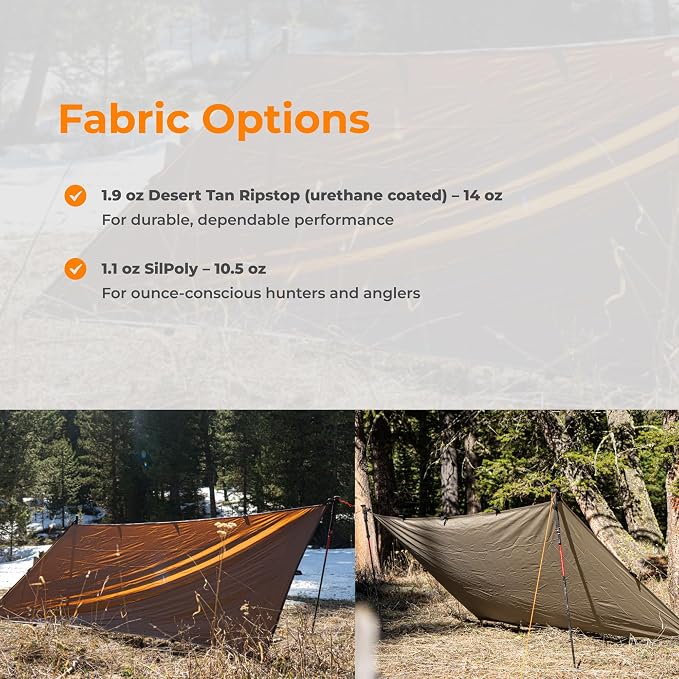 Fabric Options

1.9 oz Desert Tan Ripstop (urethane coated) – 14 oz
For durable, dependable performance

1.1 oz SilPoly – 10.5 oz
For ounce-conscious hunters and anglers